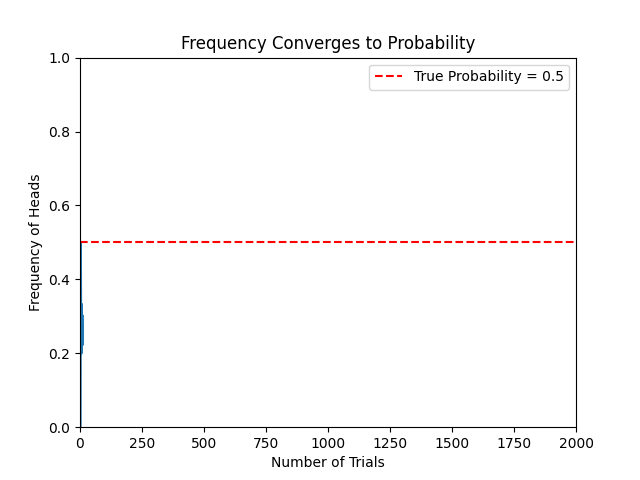 Frequency Converges to Probability

True Probability = 0.5

Frequency of Heads

1.0
0.8
0.6
0.4
0.2
0.0

0
250
500
750
1000
1250
1500
1750
2000

Number of Trials